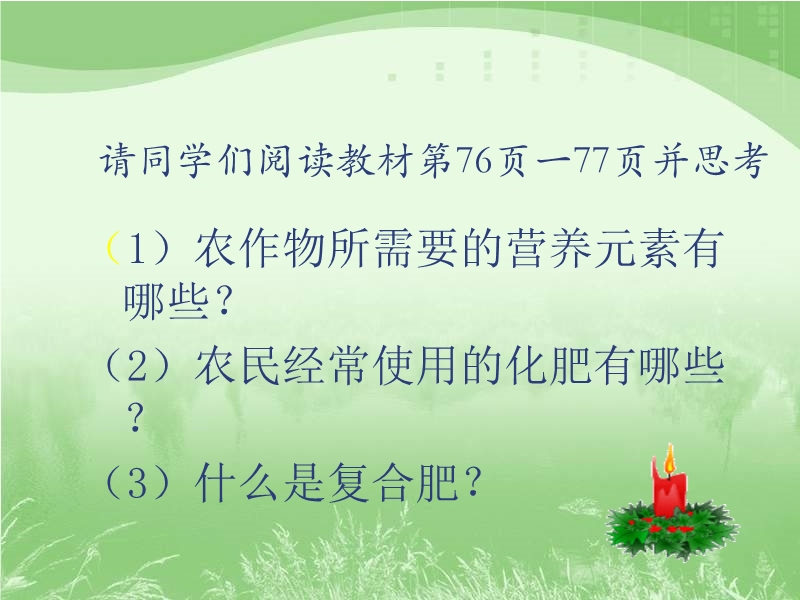 请同学们阅读教材第76页一77页并思考

（1）农作物所需要的营养元素有哪些？

（2）农民经常使用的化肥有哪些？

（3）什么是复合肥？